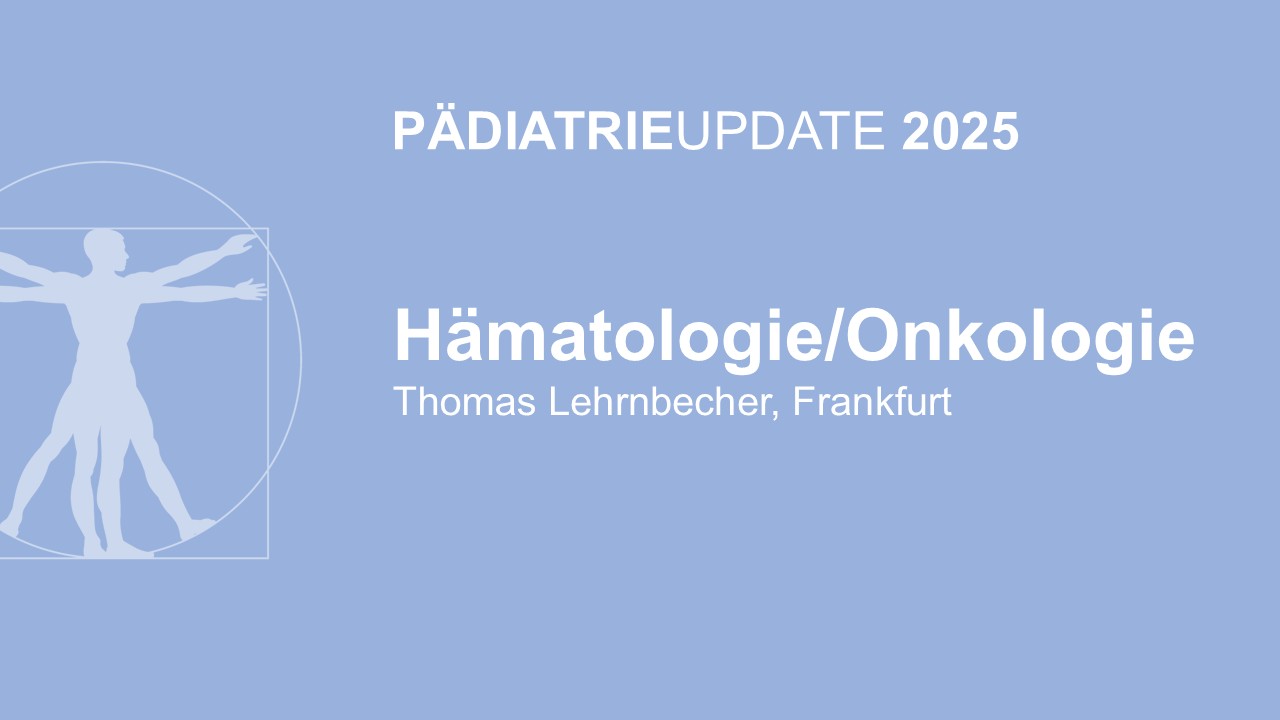 PÄDIATRIEUPDATE 2025

Hämatologie/Onkologie
Thomas Lehrnbecher, Frankfurt